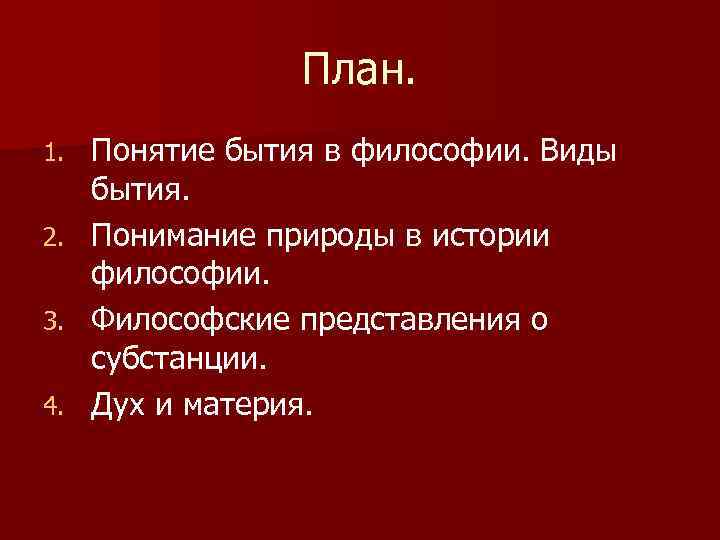 План.

1. Понятие бытия в философии. Виды бытия.
2. Понимание природы в истории философии.
3. Философские представления о субстанции.
4. Дух и материя.